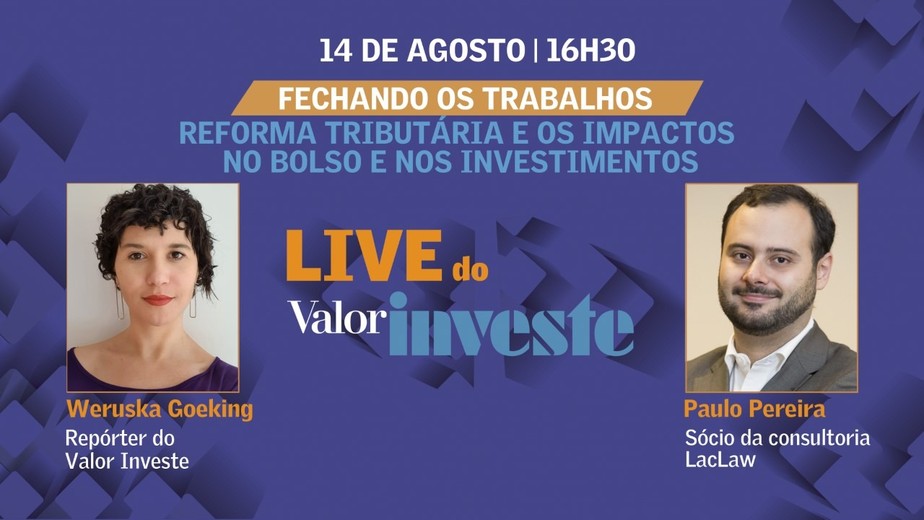 14 DE AGOSTO | 16H30

FECHANDO OS TRABALHOS

REFORMA TRIBUTÁRIA E OS IMPACTOS NO BOLSO E NOS INVESTIMENTOS

LIVE do

Valor investe

Weruska Goeking

Repórter do Valor Investe

Paulo Pereira

Sócio da consultoria LacLaw